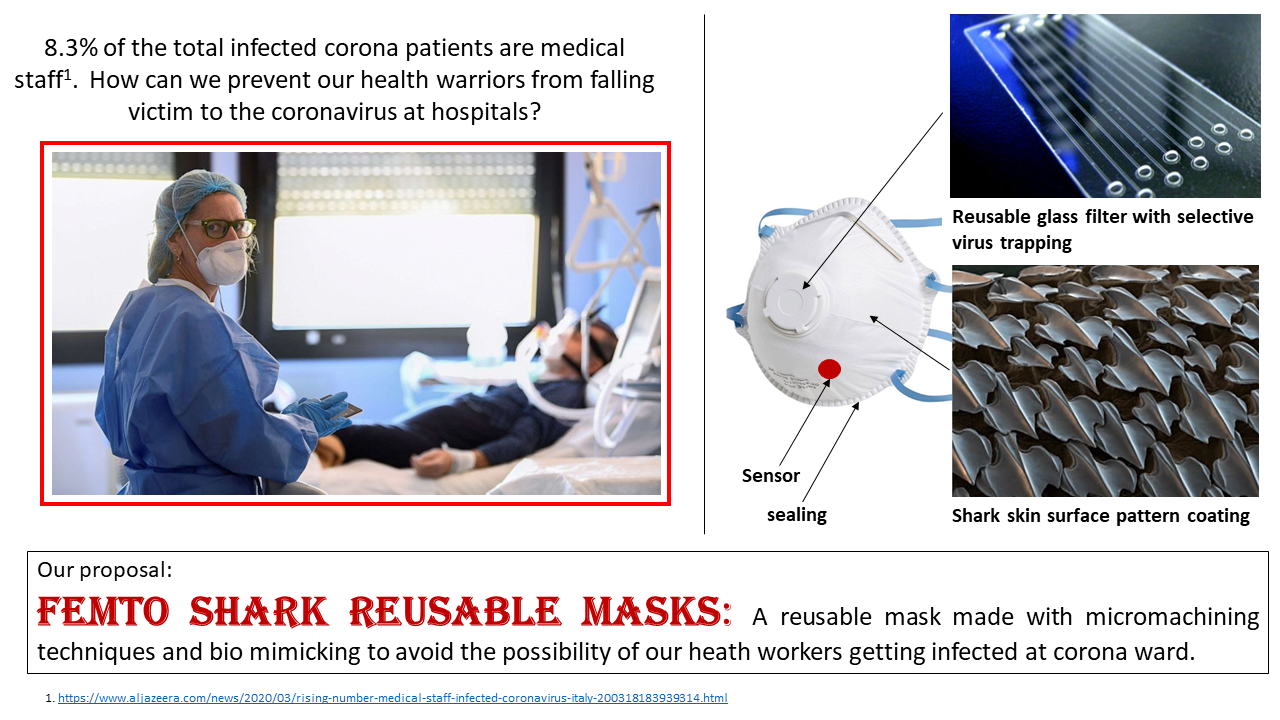 8.3% of the total infected corona patients are medical staff$^1$. How can we prevent our health warriors from falling victim to the coronavirus at hospitals?

Reusable glass filter with selective virus trapping

Sensor

sealing

Shark skin surface pattern coating

Our proposal:

FEMTO SHARK REUSABLE MASKS: A reusable mask made with micromachining techniques and bio mimicking to avoid the possibility of our heath workers getting infected at corona ward.

1. https://www.aljazeera.com/news/2020/03/rising-number-medical-staff-infected-coronavirus-italy-200318183939314.html